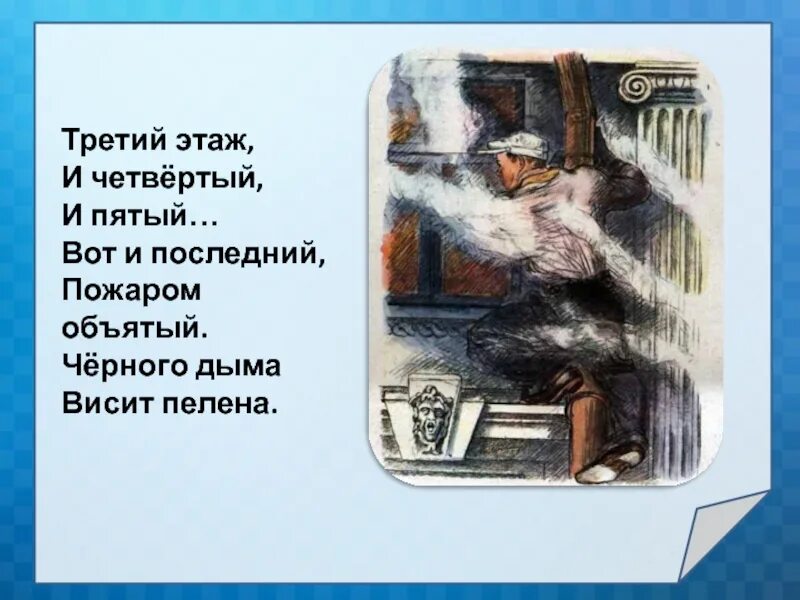 Третий этаж,
И четвёртый,
И пятый…
Вот и последний,
Пожаром
объятый.
Чёрного дыма
Висит пелена.